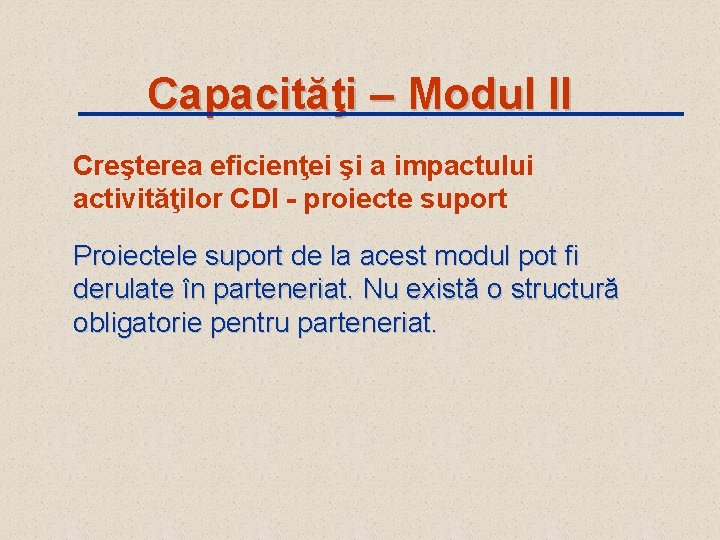 Capacităţi – Modul II

Creşterea eficienţei şi a impactului activităţilor CDI - proiecte suport

Proiectele suport de la acest modul pot fi derulate în parteneriat. Nu există o structură obligatorie pentru parteneriat.